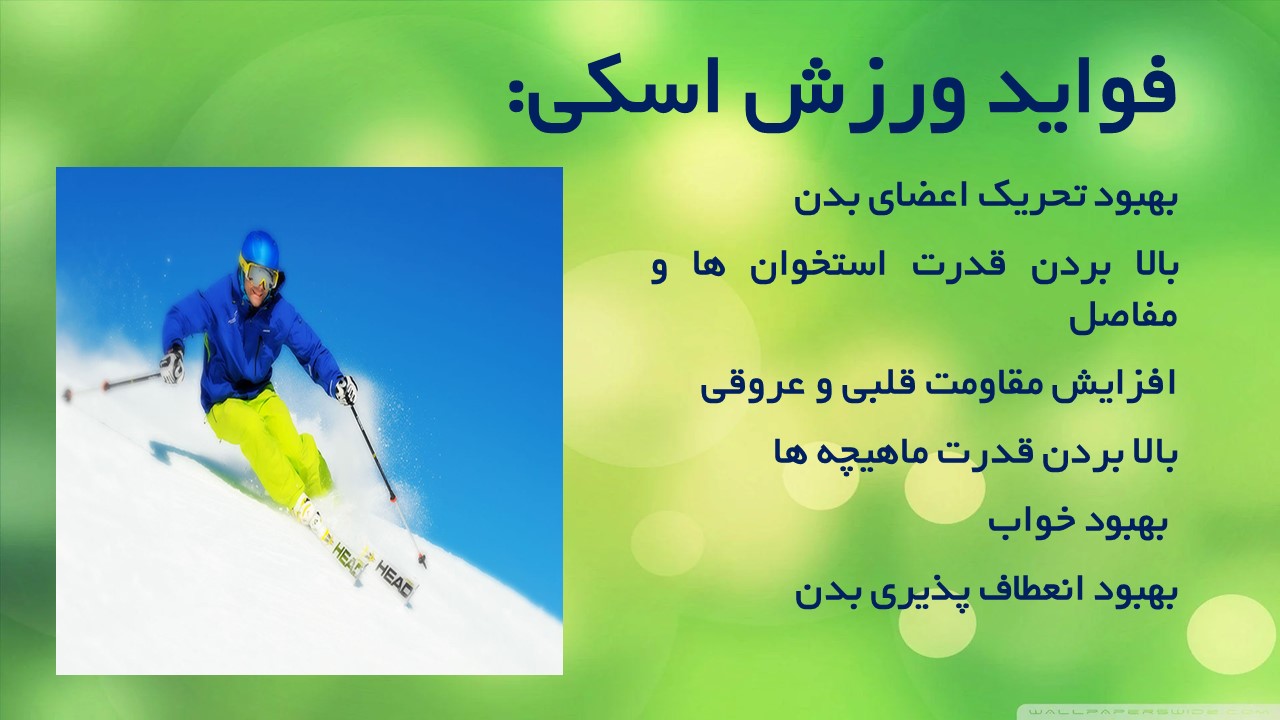 فواید ورزش اسکی:

بهبود تحریک اعضای بدن

بالا بردن قدرت استخوان ها و مفاصل

افزایش مقاومت قلبی و عروقی

بالا بردن قدرت ماهیچه ها

بهبود خواب

بهبود انعطاف پذیری بدن

HEAD HEAD

WALLPAPERSWIDE.COM